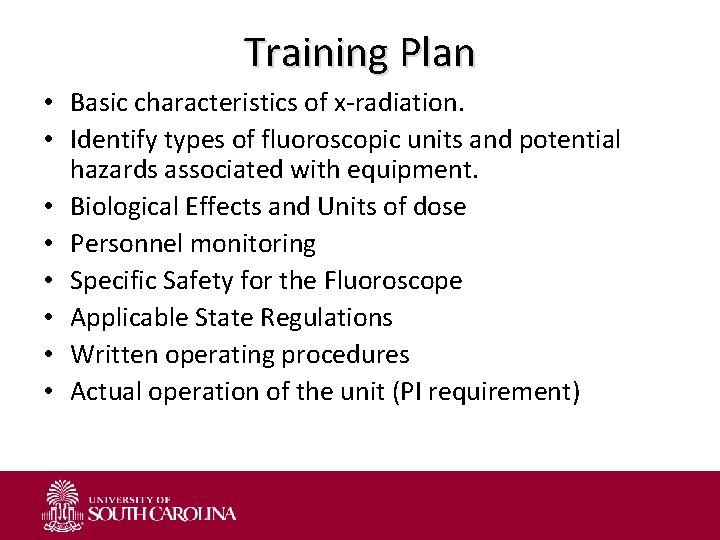 Training Plan

• Basic characteristics of x-radiation.
• Identify types of fluoroscopic units and potential hazards associated with equipment.
• Biological Effects and Units of dose
• Personnel monitoring
• Specific Safety for the Fluoroscope
• Applicable State Regulations
• Written operating procedures
• Actual operation of the unit (PI requirement)

UNIVERSITY OF
SOUTH CAROLINA